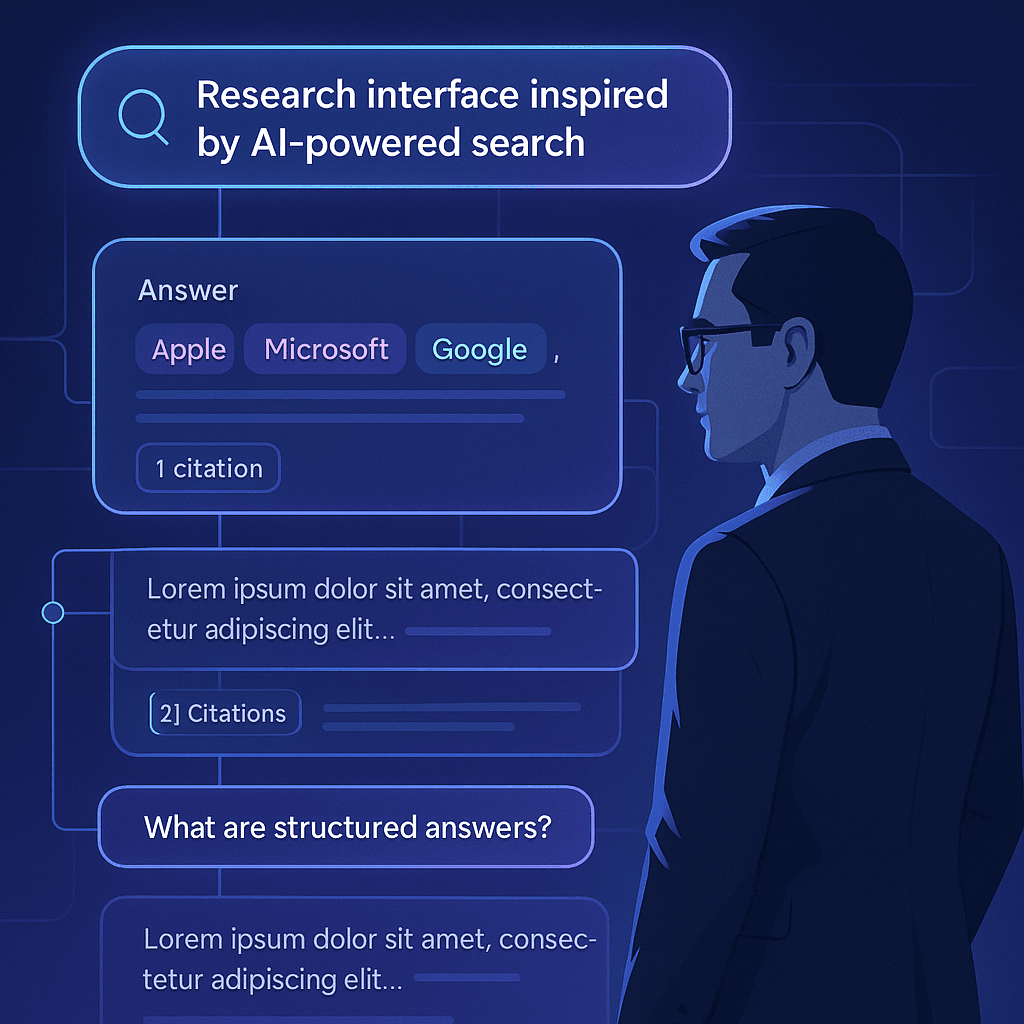 Research interface inspired by AI-powered search

Answer

Apple Microsoft Google ,

1 citation

Lorem ipsum dolor sit amet, consectetur adipiscing elit...

2] Citations

What are structured answers?

Lorem ipsum dolor sit amet, consectetur adipiscing elit...